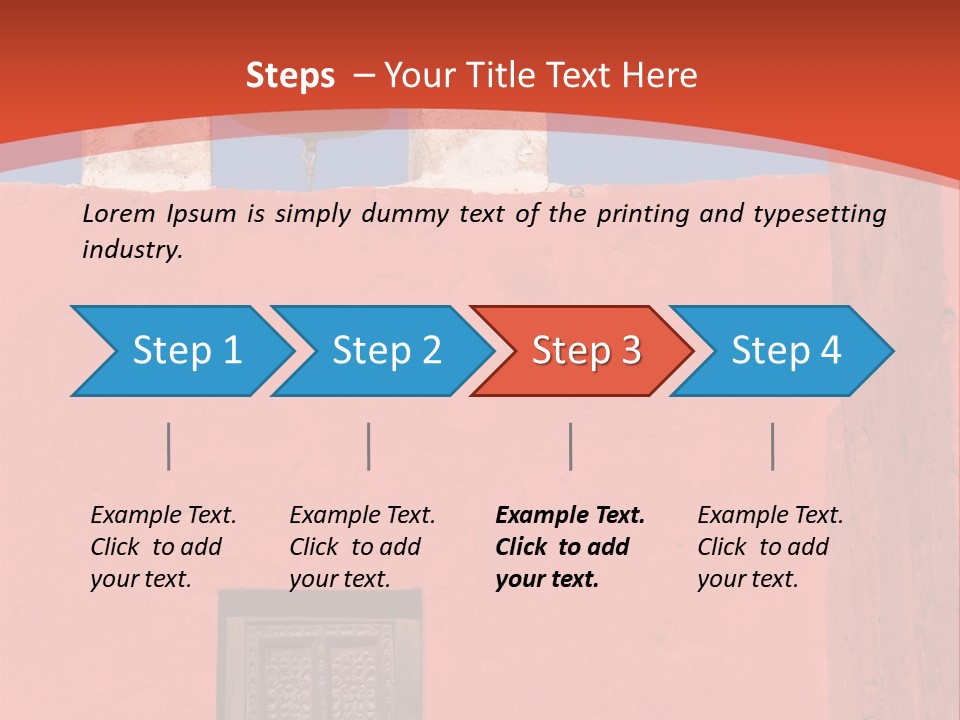 Steps – Your Title Text Here

Lorem Ipsum is simply dummy text of the printing and typesetting industry.

Step 1

Step 2

Step 3

Step 4

Example Text. Click to add your text.

Example Text. Click to add your text.

Example Text. Click to add your text.

Example Text. Click to add your text.